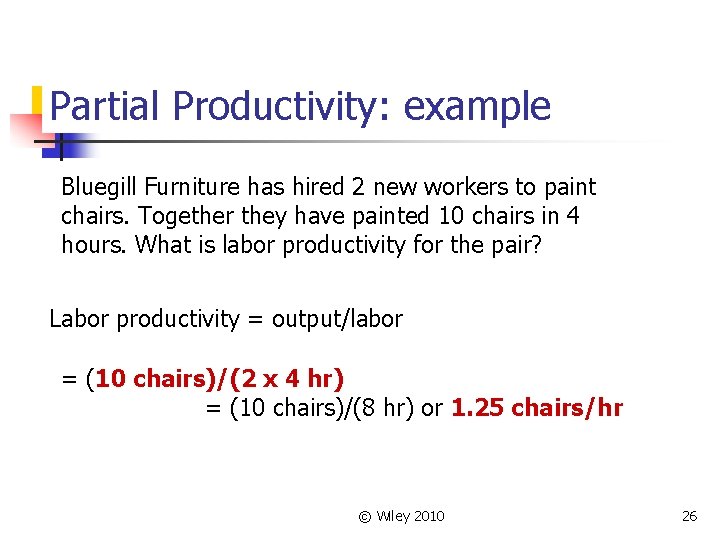 Partial Productivity: example

Bluegill Furniture has hired 2 new workers to paint chairs. Together they have painted 10 chairs in 4 hours. What is labor productivity for the pair?

Labor productivity = output/labor

= (10 chairs)/(2 x 4 hr)
= (10 chairs)/(8 hr) or 1.25 chairs/hr

© Wiley 2010

26